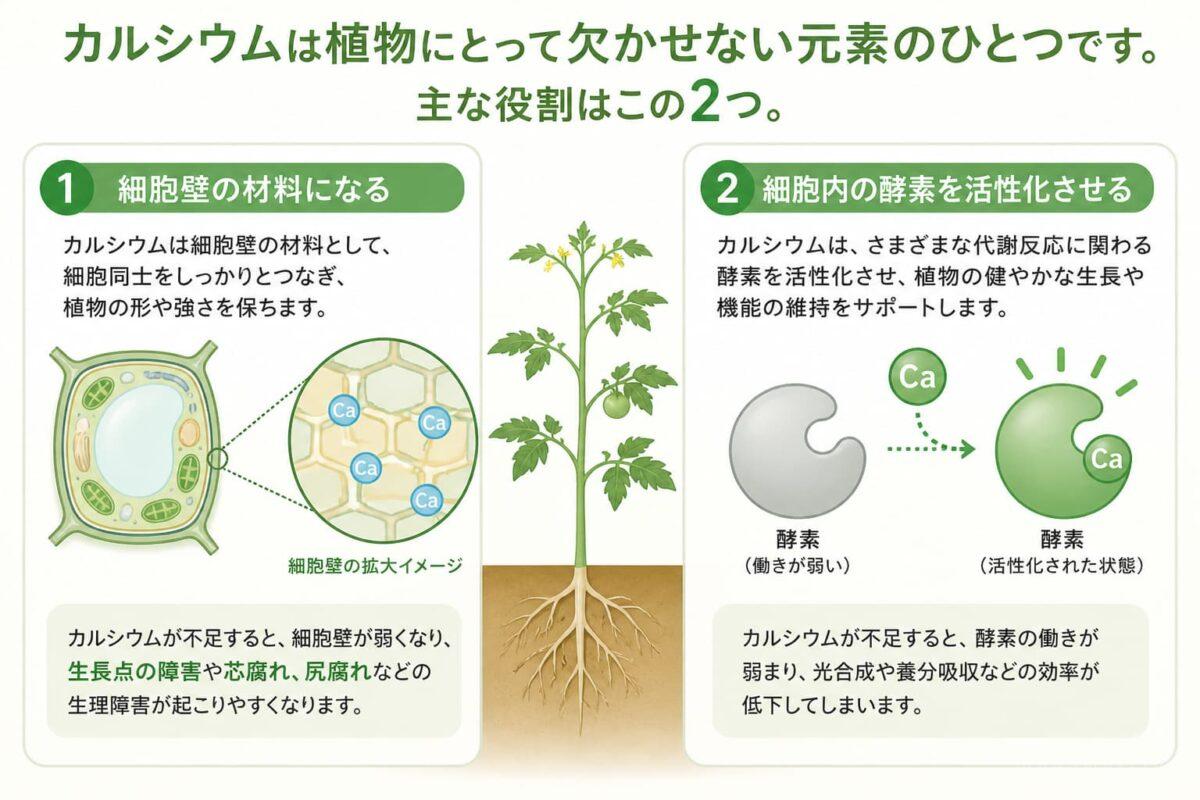 カルシウムは植物にとって欠かせない元素のひとつです。
主な役割はこの2つ。

1 細胞壁の材料になる

カルシウムは細胞壁の材料として、細胞同士をしっかりとつなぎ、植物の形や強さを保ちます。

Ca
Ca
Ca
Ca

細胞壁の拡大イメージ

カルシウムが不足すると、細胞壁が弱くなり、生長点の障害や芯腐れ、尻腐れなどの生理障害が起こりやすくなります。

2 細胞内の酵素を活性化させる

カルシウムは、さまざまな代謝反応に関わる酵素を活性化させ、植物の健やかな生長や機能の維持をサポートします。

Ca

Ca

酵素
（働きが弱い）

酵素
（活性化された状態）

カルシウムが不足すると、酵素の働きが弱まり、光合成や養分吸収などの効率が低下してしまいます。